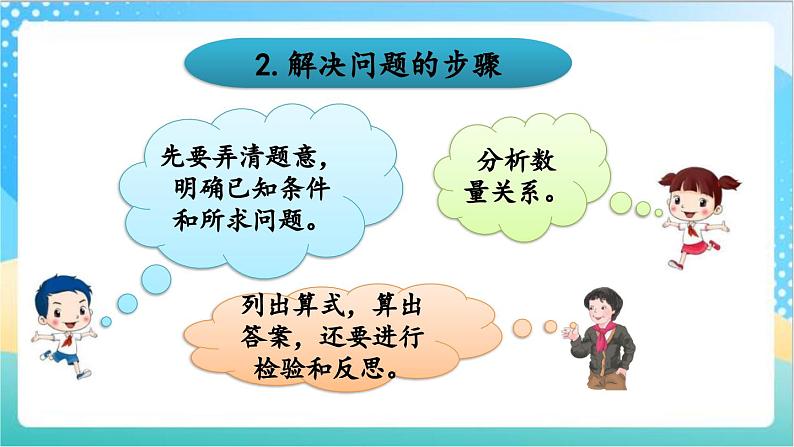 2. 解决问题的步骤

先要弄清题意，明确已知条件和所求问题。

分析数量关系。

列出算式，算出答案，还要进行检验和反思。